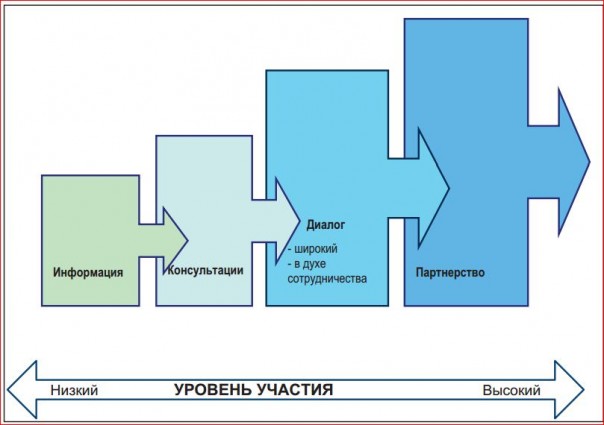 Информация

Консультации

Диалог

- широкий
- в духе сотрудничества

Партнерство

Низкий УРОВЕНЬ УЧАСТИЯ Высокий